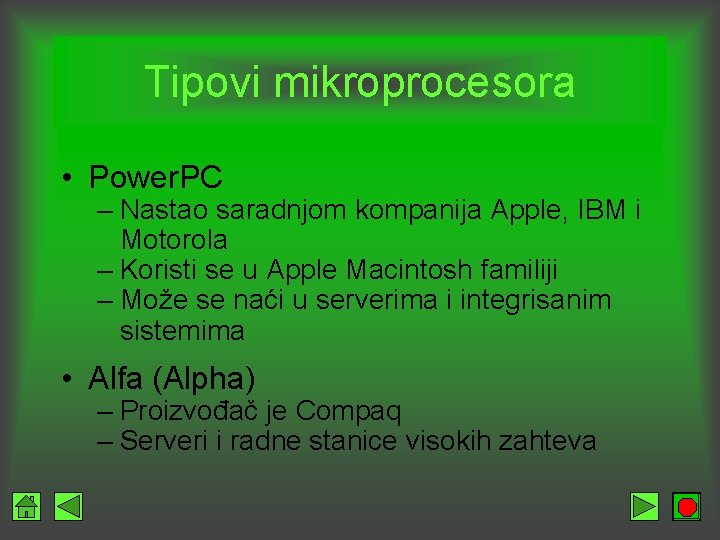 Tipovi mikroprocesora

• PowerPC
– Nastao saradnjom kompanija Apple, IBM i Motorola
– Koristi se u Apple Macintosh familiji
– Može se naći u serverima i integrisanim sistemima

• Alfa (Alpha)
– Proizvođač je Compaq
– Serveri i radne stanice visokih zahteva